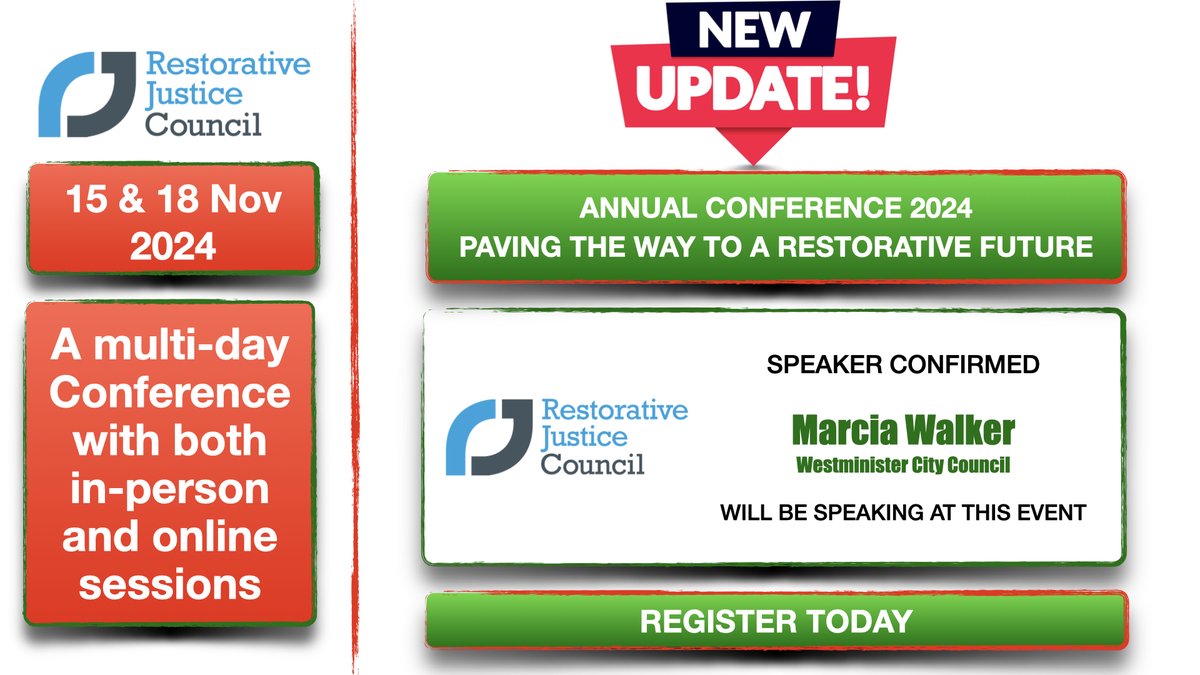 Restorative Justice Council

15 & 18 Nov 2024

A multi-day Conference with both in-person and online sessions

NEW UPDATE!

ANNUAL CONFERENCE 2024
PAVING THE WAY TO A RESTORATIVE FUTURE

Restorative Justice Council

SPEAKER CONFIRMED

Marcia Walker
Westminister City Council

WILL BE SPEAKING AT THIS EVENT

REGISTER TODAY